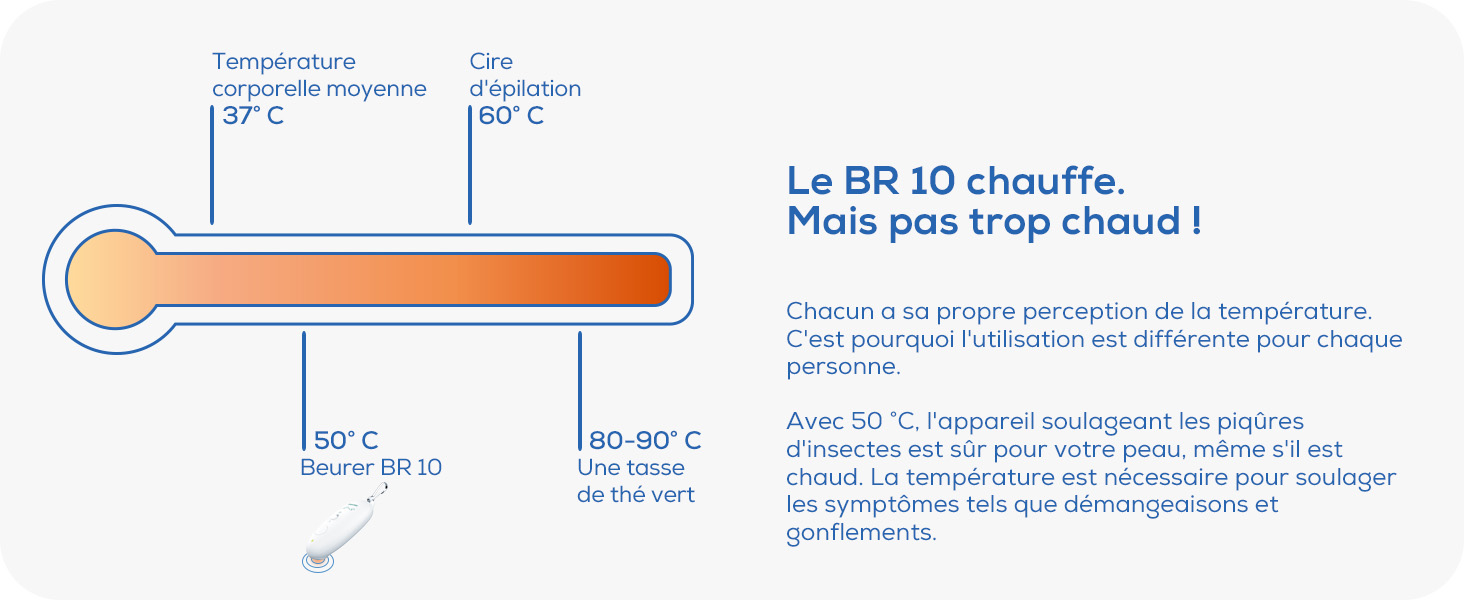 Température corporelle moyenne
37° C

Cire d'épilation
60° C

50° C
Beurer BR 10

80-90° C
Une tasse de thé vert

Le BR 10 chauffe.
Mais pas trop chaud !

Chacun a sa propre perception de la température. C'est pourquoi l'utilisation est différente pour chaque personne.

Avec 50 °C, l'appareil soulageant les piqûres d'insectes est sûr pour votre peau, même s'il est chaud. La température est nécessaire pour soulager les symptômes tels que démangeaisons et gonflements.